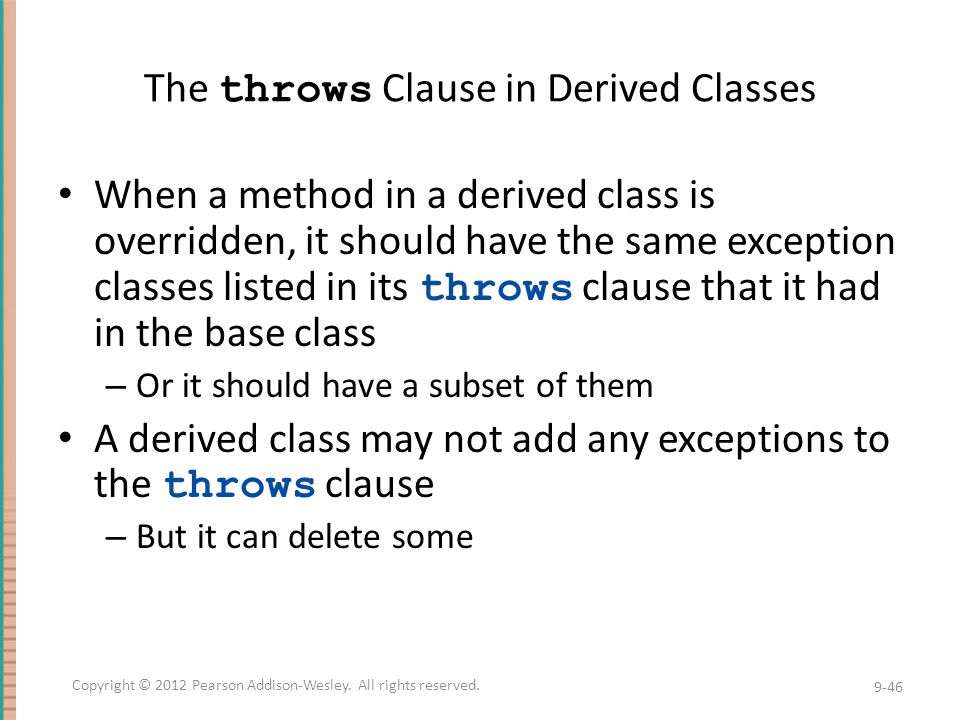 The throws Clause in Derived Classes

• When a method in a derived class is overridden, it should have the same exception classes listed in its throws clause that it had in the base class
– Or it should have a subset of them
• A derived class may not add any exceptions to the throws clause
– But it can delete some

Copyright © 2012 Pearson Addison-Wesley. All rights reserved.

9-46